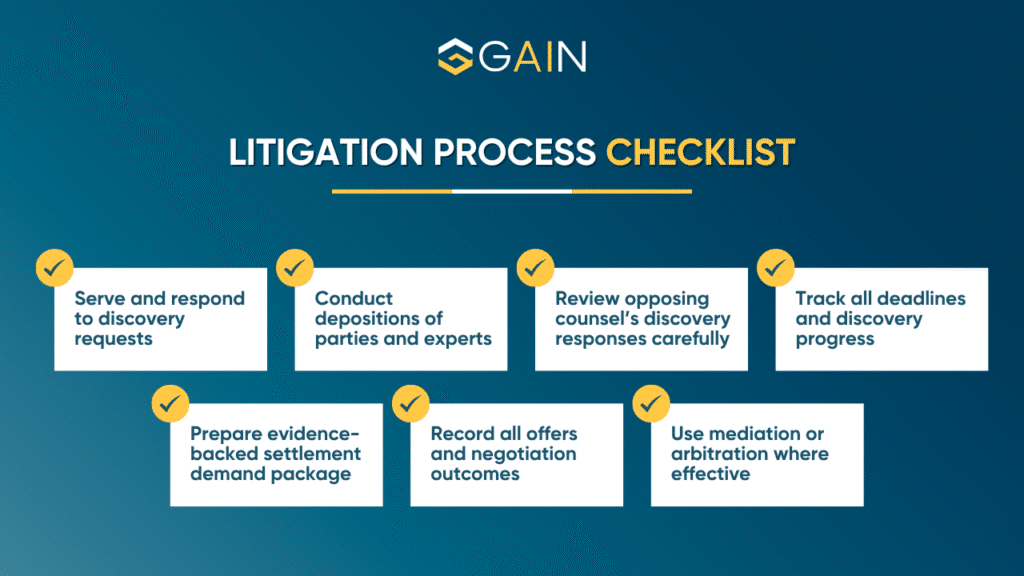 GAIN

LITIGATION PROCESS CHECKLIST

Serve and respond to discovery requests

Conduct depositions of parties and experts

Review opposing counsel's discovery responses carefully

Track all deadlines and discovery progress

Prepare evidence-backed settlement demand package

Record all offers and negotiation outcomes

Use mediation or arbitration where effective